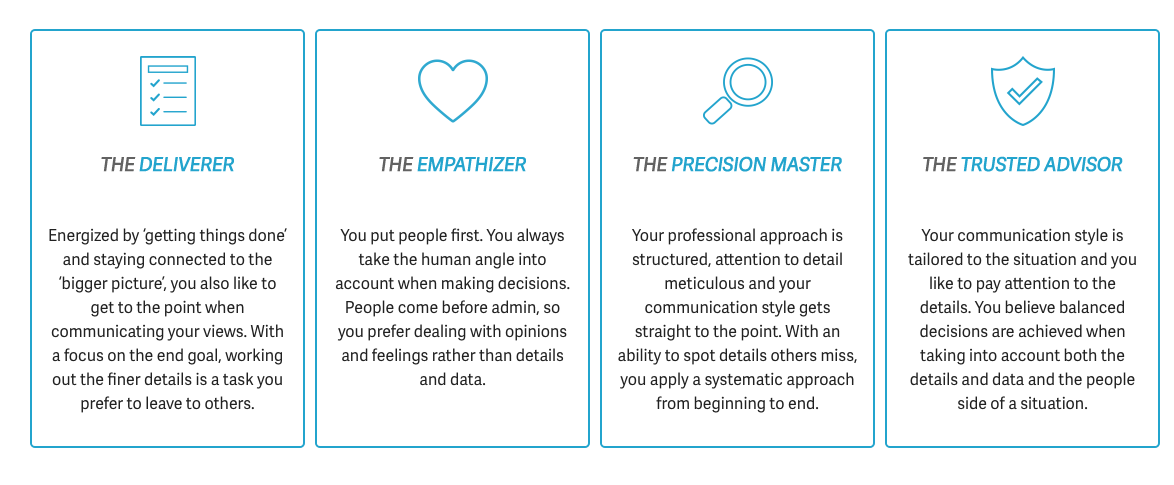 THE DELIVERER

Energized by 'getting things done' and staying connected to the 'bigger picture', you also like to get to the point when communicating your views. With a focus on the end goal, working out the finer details is a task you prefer to leave to others.

THE EMPATHIZER

You put people first. You always take the human angle into account when making decisions. People come before admin, so you prefer dealing with opinions and feelings rather than details and data.

THE PRECISION MASTER

Your professional approach is structured, attention to detail meticulous and your communication style gets straight to the point. With an ability to spot details others miss, you apply a systematic approach from beginning to end.

THE TRUSTED ADVISOR

Your communication style is tailored to the situation and you like to pay attention to the details. You believe balanced decisions are achieved when taking into account both the details and data and the people side of a situation.